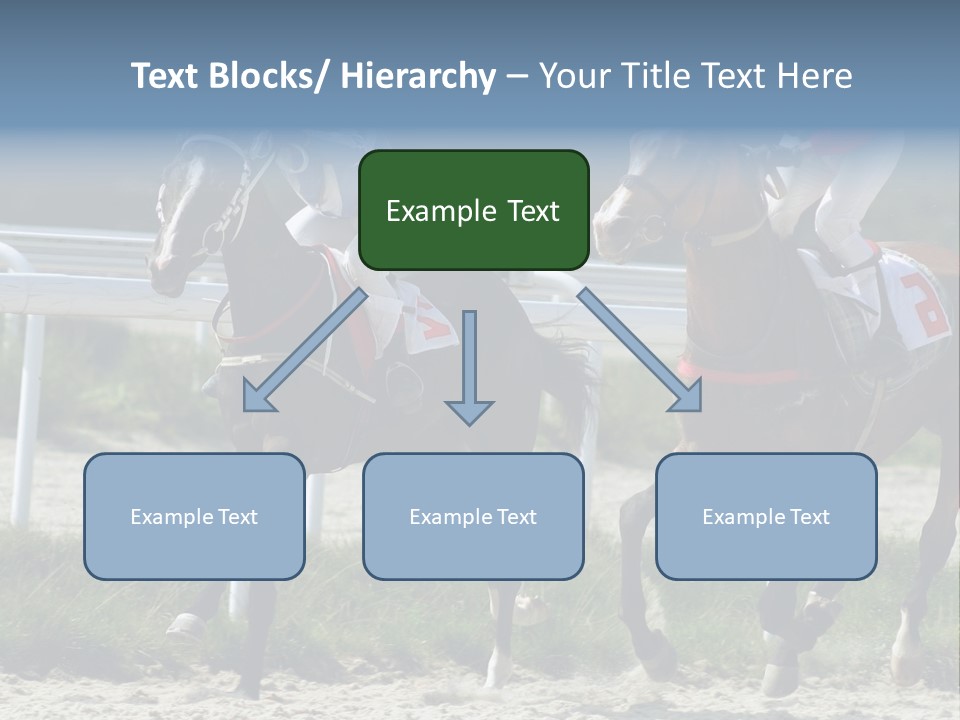 Text Blocks/ Hierarchy – Your Title Text Here

Example Text

Example Text

Example Text

Example Text